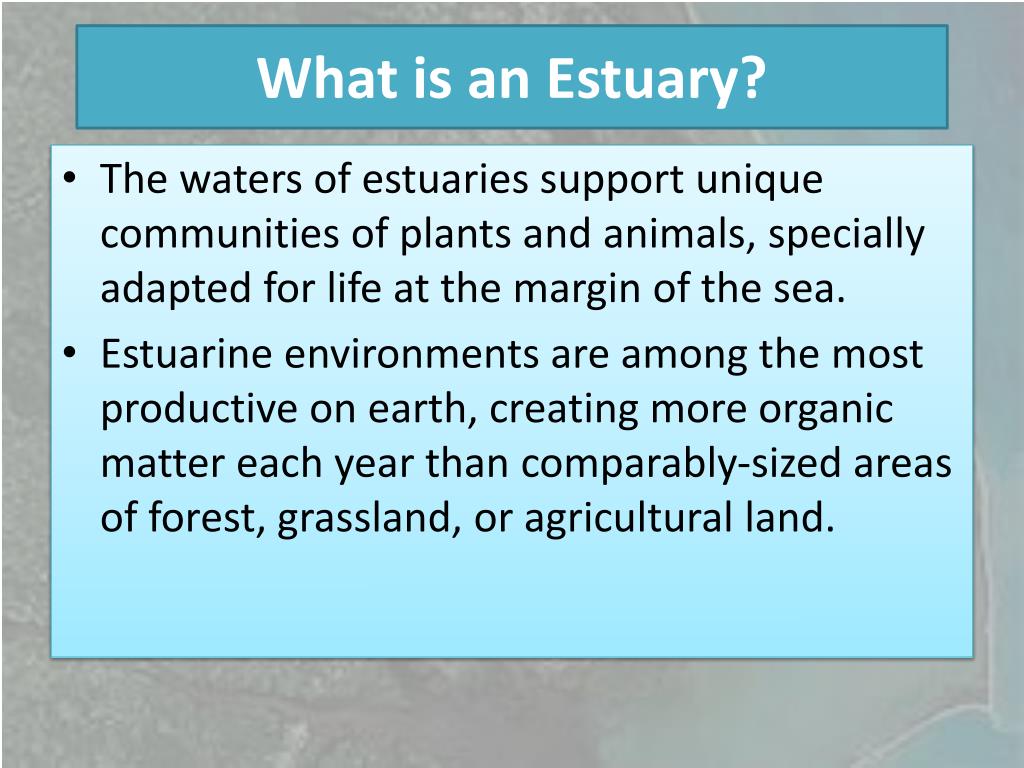 What is an Estuary?

• The waters of estuaries support unique communities of plants and animals, specially adapted for life at the margin of the sea.

• Estuarine environments are among the most productive on earth, creating more organic matter each year than comparably-sized areas of forest, grassland, or agricultural land.